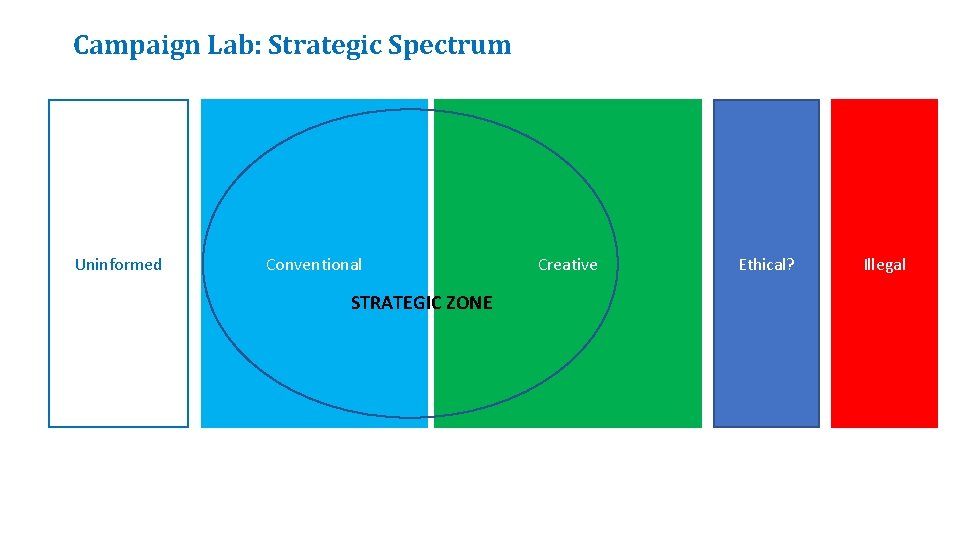 Campaign Lab: Strategic Spectrum

Uninformed

Conventional

Creative

Ethical?

Illegal

STRATEGIC ZONE